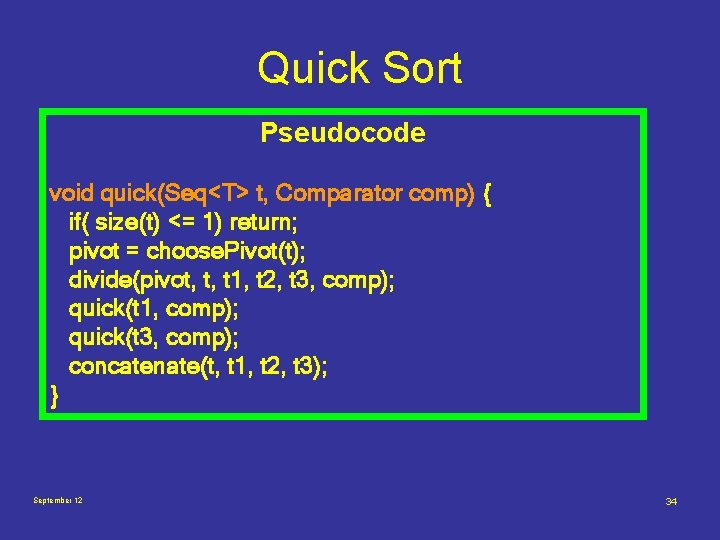 Quick Sort

Pseudocode

void quick(Seq<T> t, Comparator comp) {
if( size(t) <= 1) return;
pivot = choosePivot(t);
divide(pivot, t, t1, t2, t3, comp);
quick(t1, comp);
quick(t3, comp);
concatenate(t, t1, t2, t3);
}

September 12

34